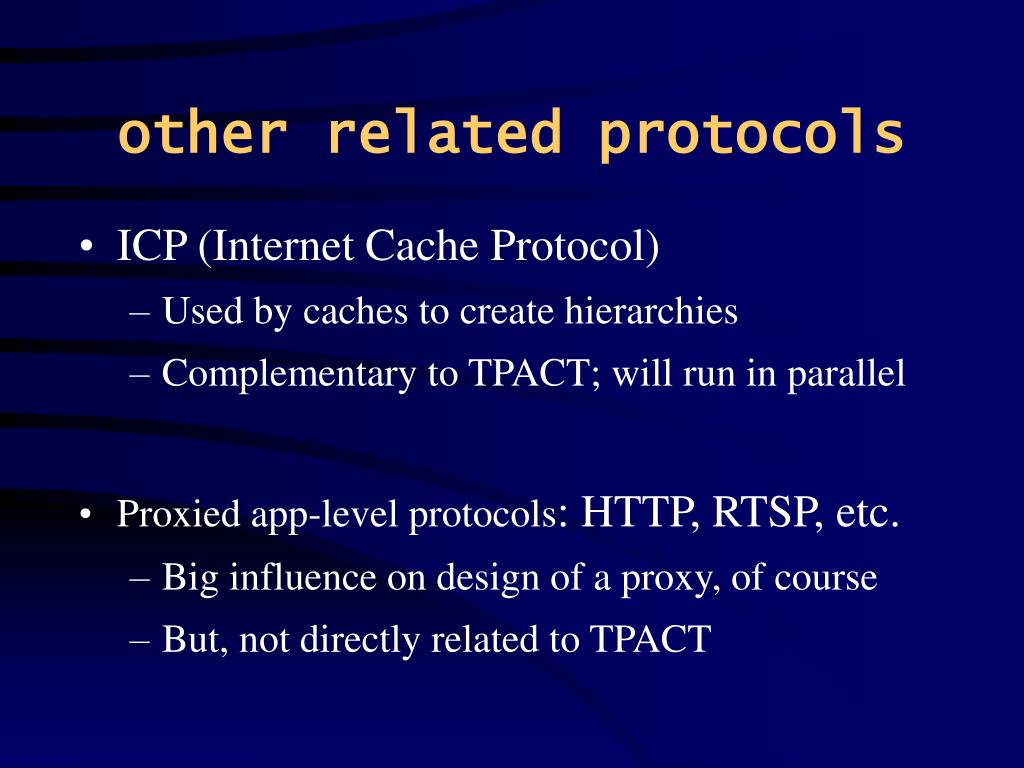 other related protocols

• ICP (Internet Cache Protocol)
– Used by caches to create hierarchies
– Complementary to TPACT; will run in parallel

• Proxied app-level protocols: HTTP, RTSP, etc.
– Big influence on design of a proxy, of course
– But, not directly related to TPACT